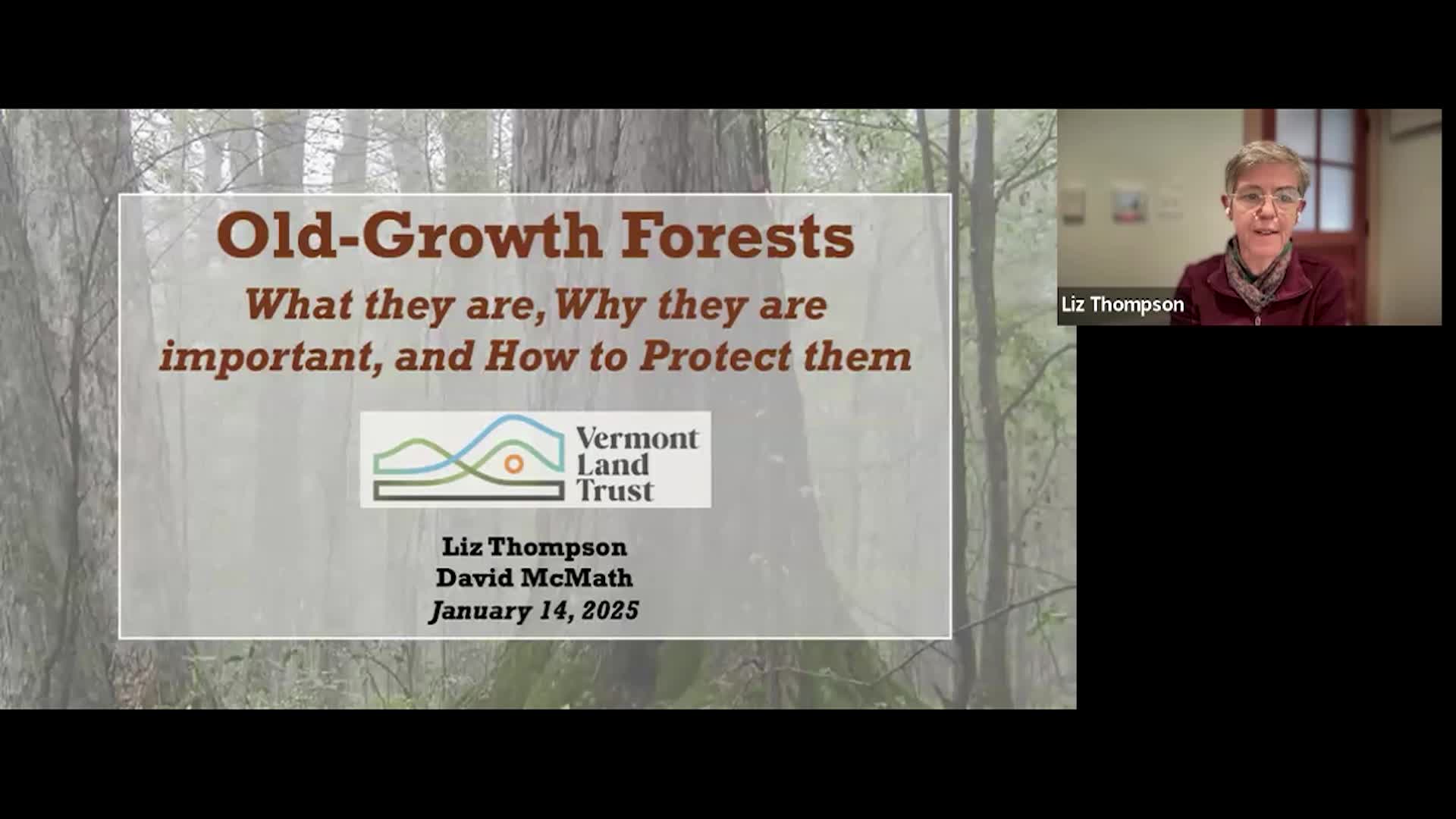 Old-Growth Forests
What they are, Why they are important, and How to Protect them

Vermont Land Trust

Liz Thompson
David McMath
January 14, 2025

Liz Thompson